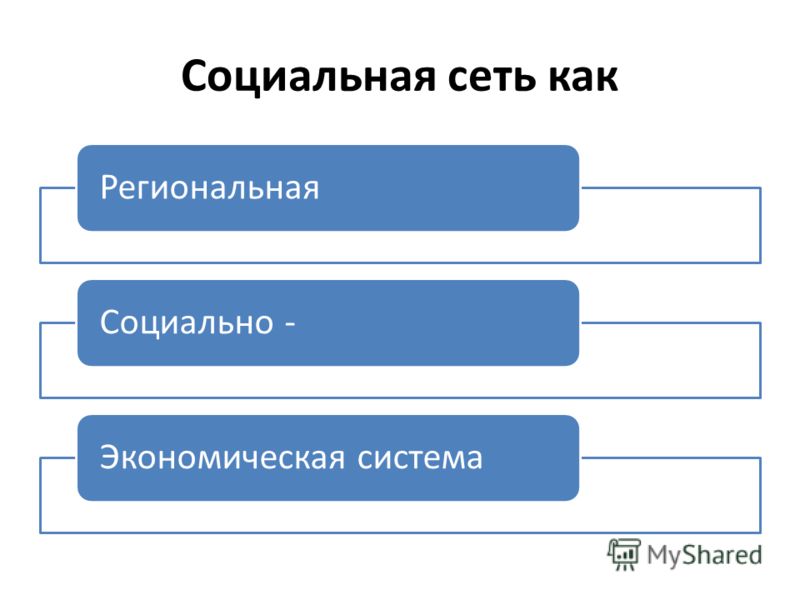 Социальная сеть как

Региональная

Социально -

Экономическая система

MyShared